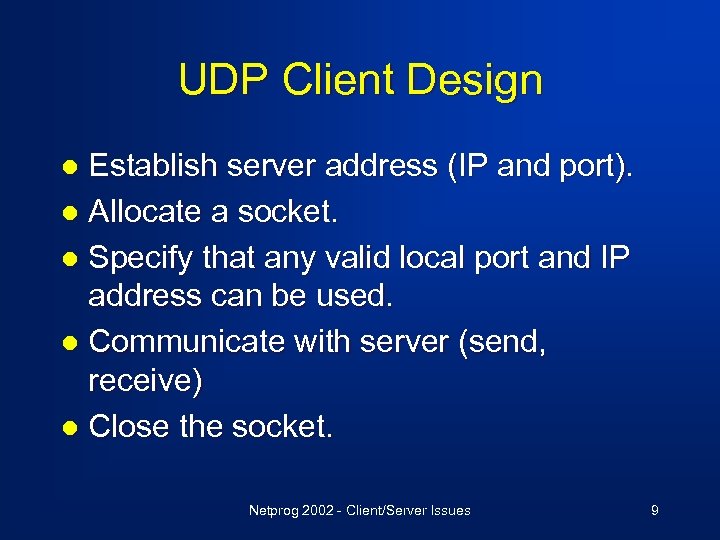 UDP Client Design

- Establish server address (IP and port).
- Allocate a socket.
- Specify that any valid local port and IP address can be used.
- Communicate with server (send, receive)
- Close the socket.

Netprog 2002 - Client/Server Issues

9